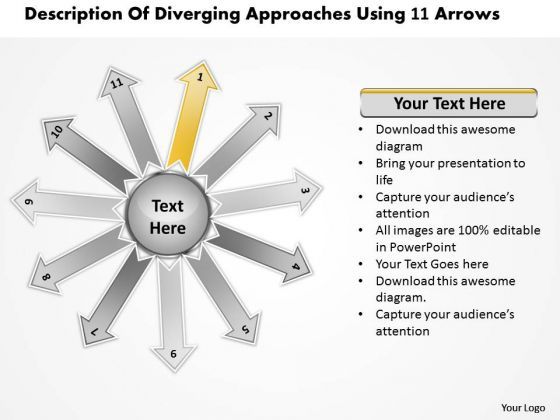 Description Of Diverging Approaches Using 11 Arrows

1
2
3
4
5
6
7
8
9
10
11

Text Here

Your Text Here

• Download this awesome diagram
• Bring your presentation to life
• Capture your audience's attention
• All images are 100% editable in PowerPoint
• Your Text Goes here
• Download this awesome diagram.
• Capture your audience's attention

Your Logo